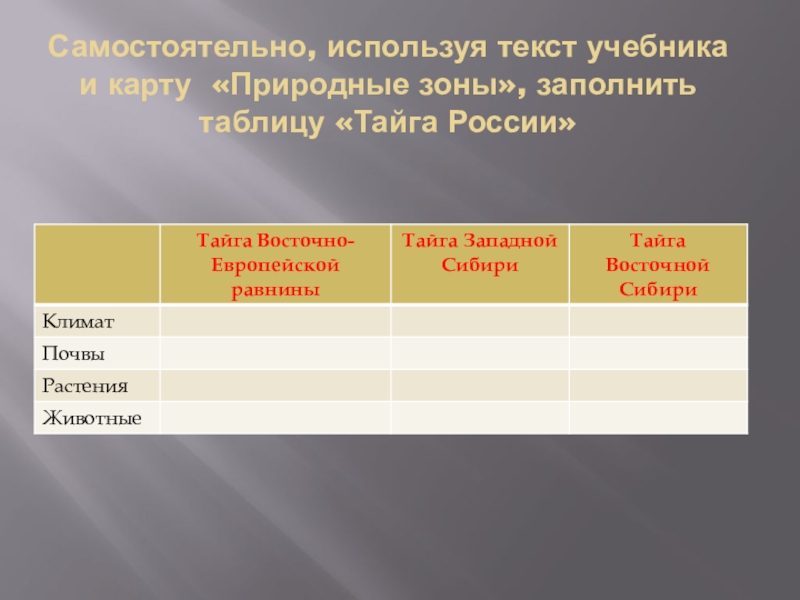 Самостоятельно, используя текст учебника и карту «Природные зоны», заполнить таблицу «Тайга России»

| | Тайга Восточно-Европейской равнины | Тайга Западной Сибири | Тайга Восточной Сибири |
|---|---|---|---|
| Климат | | | |
| Почвы | | | |
| Растения | | | |
| Животные | | | |